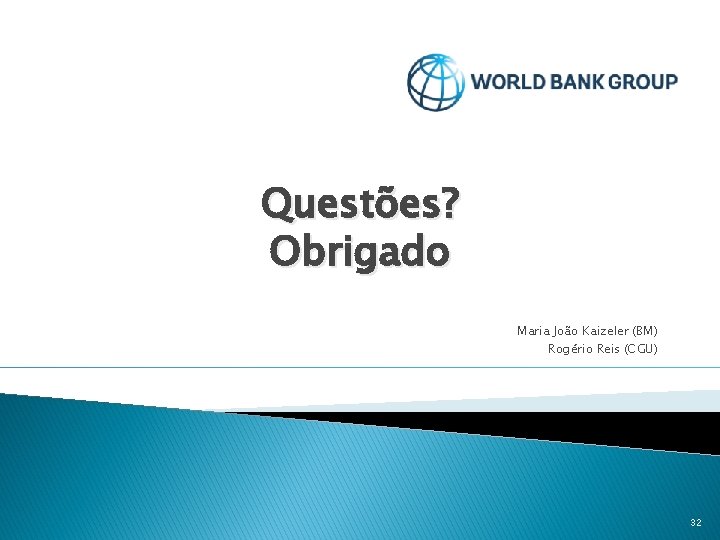 WORLD BANK GROUP

Questões?
Obrigado

Maria João Kaizeler (BM)
Rogério Reis (CGU)

32